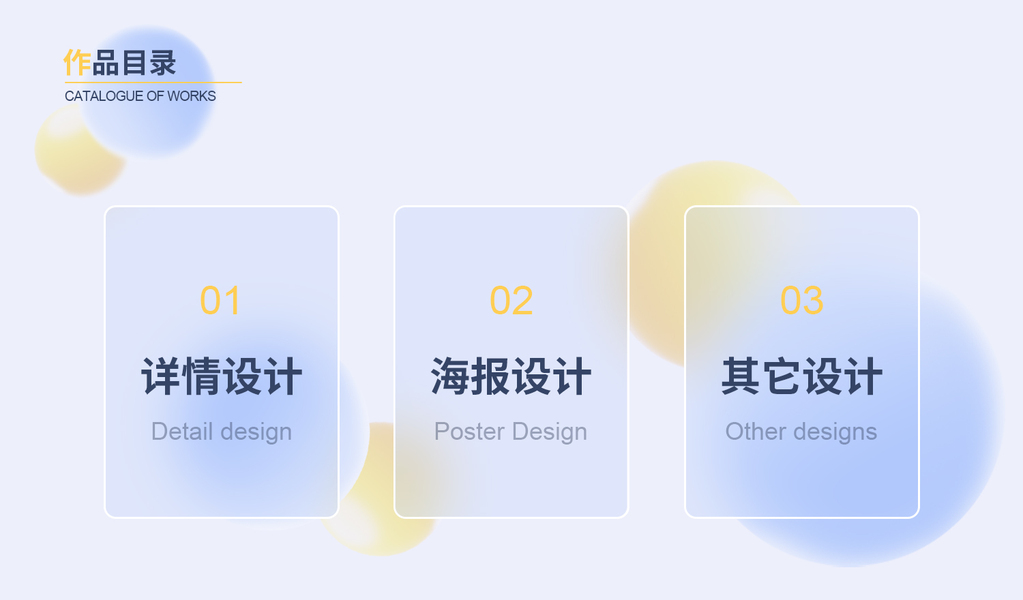 作品目录
CATALOGUE OF WORKS

01
详情设计
Detail design

02
海报设计
Poster Design

03
其它设计
Other designs